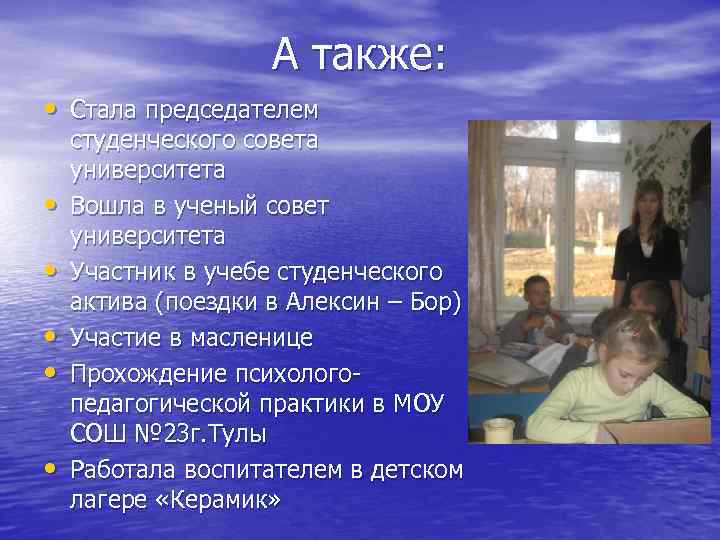 А также:

• Стала председателем студенческого совета университета
• Вошла в ученый совет университета
• Участник в учебе студенческого актива (поездки в Алексин – Бор)
• Участие в масленице
• Прохождение психолого-педагогической практики в МОУ СОШ №23г.Тулы
• Работала воспитателем в детском лагере «Керамик»